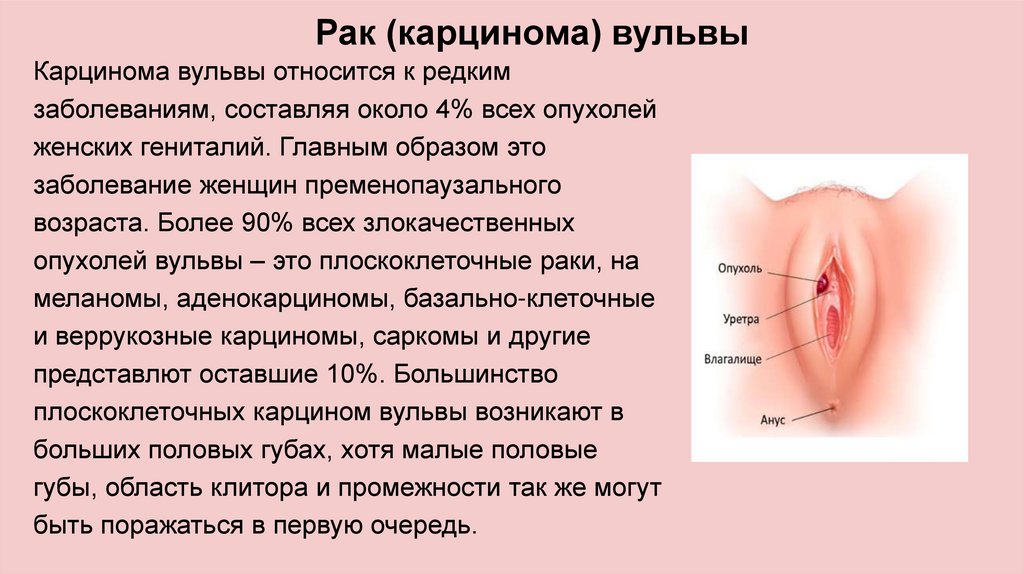 Рак (карцинома) вульвы

Карцинома вульвы относится к редким заболеваниям, составляя около 4% всех опухолей женских гениталий. Главным образом это заболевание женщин пременопаузального возраста. Более 90% всех злокачественных опухолей вульвы – это плоскоклеточные раки, на меланомы, аденокарциномы, базально-клеточные и веррукозные карциномы, саркомы и другие представлют оставшие 10%. Большинство плоскоклеточных карцином вульвы возникают в больших половых губах, хотя малые половые губы, область клитора и промежности так же могут быть поражаться в первую очередь.

Опухоль
Уретра
Влагалище
Анус